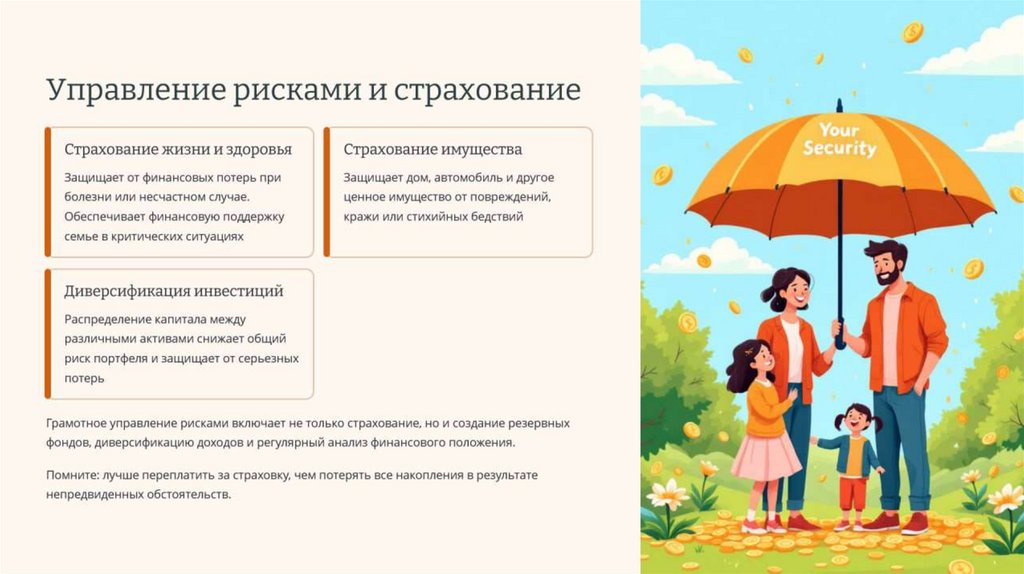 Управление рисками и страхование

Страхование жизни и здоровья

Защищает от финансовых потерь при болезни или несчастном случае. Обеспечивает финансовую поддержку семье в критических ситуациях

Страхование имущества

Защищает дом, автомобиль и другое ценное имущество от повреждений, кражи или стихийных бедствий

Диверсификация инвестиций

Распределение капитала между различными активами снижает общий риск портфеля и защищает от серьезных потерь

Грамотное управление рисками включает не только страхование, но и создание резервных фондов, диверсификацию доходов и регулярный анализ финансового положения.

Помните: лучше переплатить за страховку, чем потерять все накопления в результате непредвиденных обстоятельств.

Your Security